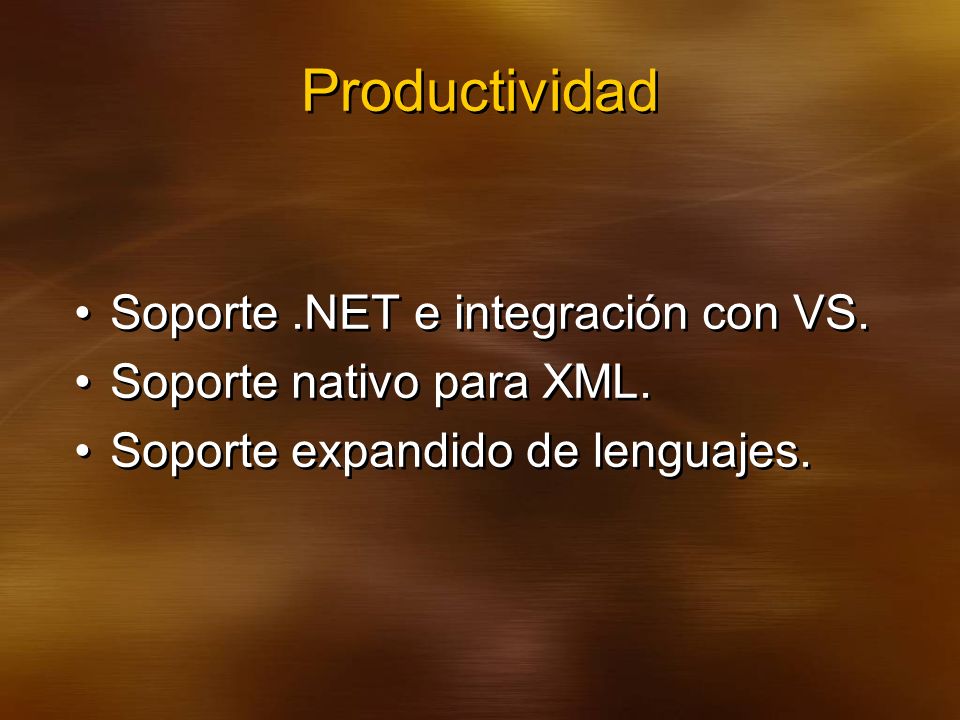 Productividad

• Soporte .NET e integración con VS.
• Soporte nativo para XML.
• Soporte expandido de lenguajes.